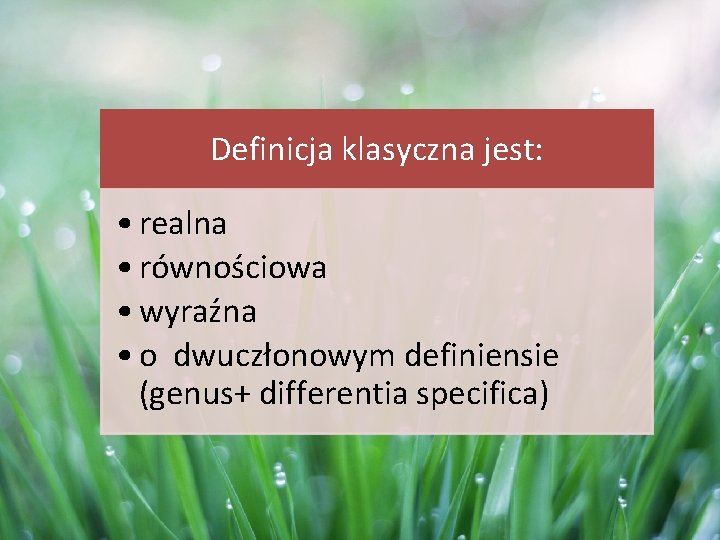 Definicja klasyczna jest:

• realna
• równościowa
• wyraźna
• o dwuczłonowym definiensie (genus+ differentia specifica)